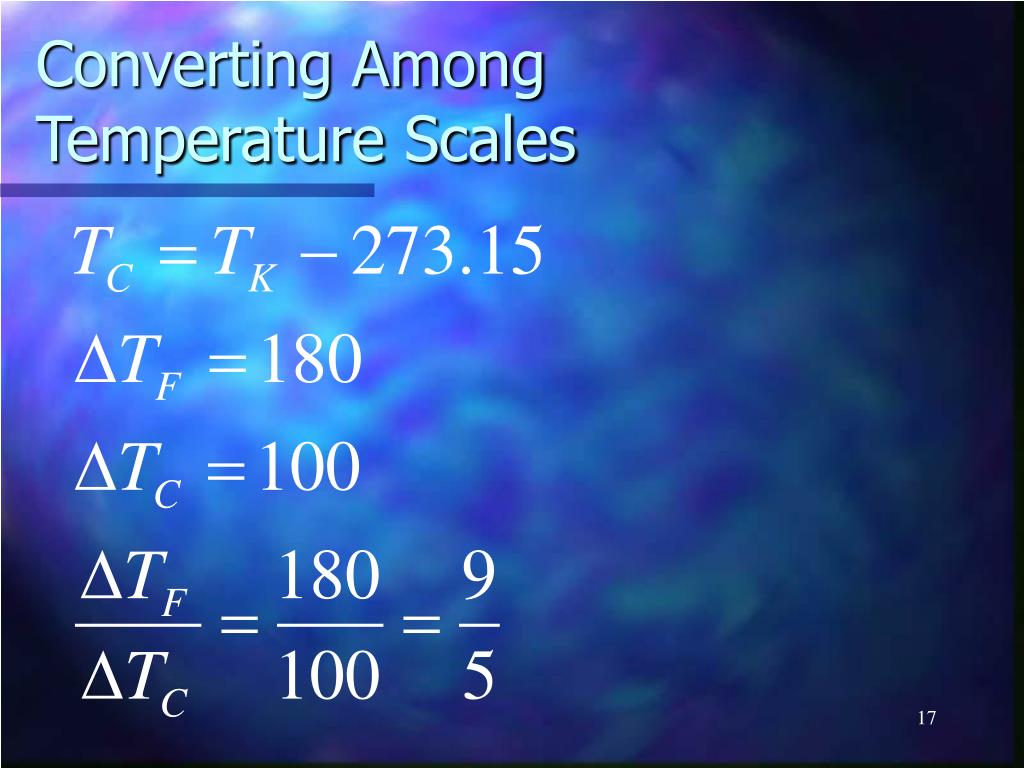 Converting Among Temperature Scales

$T_C = T_K - 273.15$

$\Delta T_F = 180$

$\Delta T_C = 100$

$\frac{\Delta T_F}{\Delta T_C} = \frac{180}{100} = \frac{9}{5}$

17